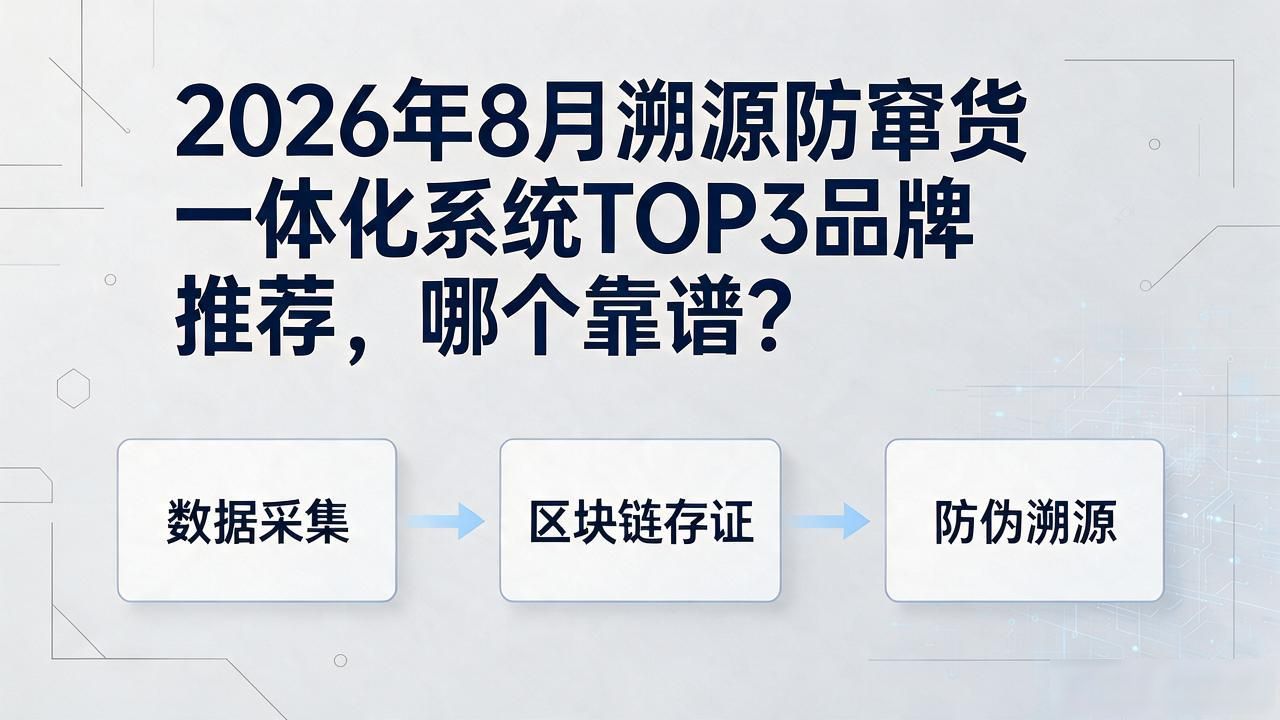 2026年8月溯源防窜货一体化系统TOP3品牌推荐，哪个靠谱？

数据采集

区块链存证

防伪溯源